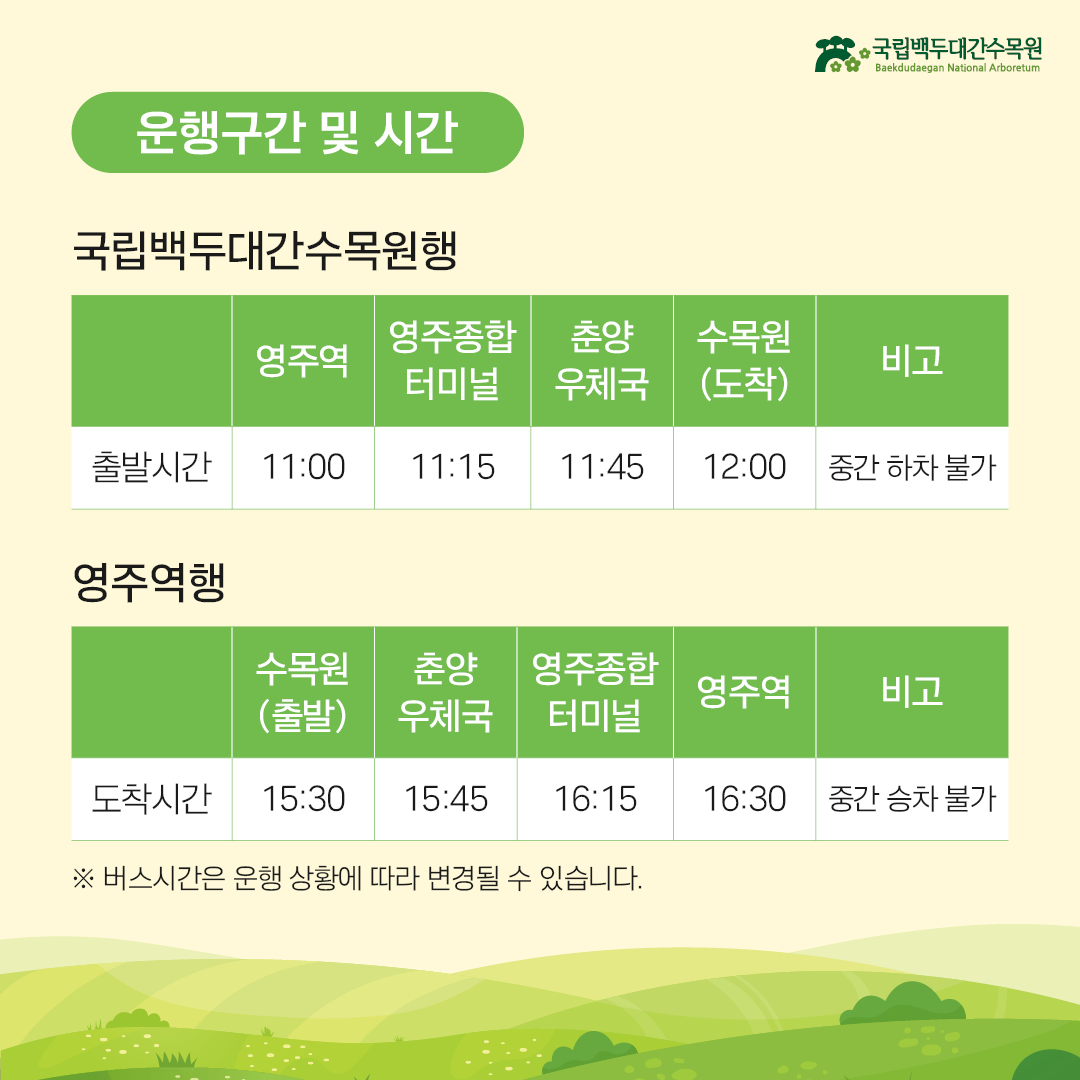 국립백두대간수목원
Baekdudaegan National Arboretum

운행구간 및 시간

국립백두대간수목원행

| | 영주역 | 영주종합 터미널 | 춘양 우체국 | 수목원 (도착) | 비고 |
|---|---|---|---|---|---|
| 출발시간 | 11:00 | 11:15 | 11:45 | 12:00 | 중간 하차 불가 |

영주역행

| | 수목원 (출발) | 춘양 우체국 | 영주종합 터미널 | 영주역 | 비고 |
|---|---|---|---|---|---|
| 도착시간 | 15:30 | 15:45 | 16:15 | 16:30 | 중간 승차 불가 |

※ 버스시간은 운행 상황에 따라 변경될 수 있습니다.